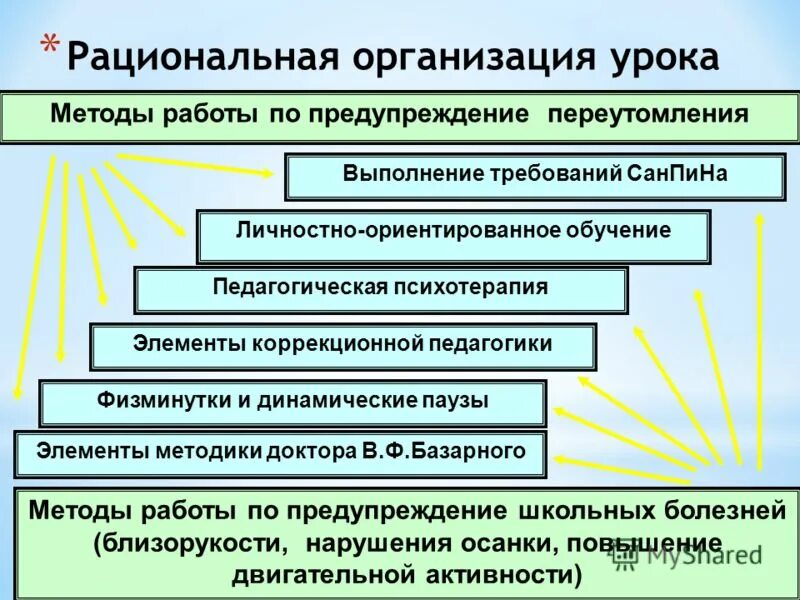 * Рациональная организация урока

Методы работы по предупреждение переутомления

Выполнение требований СанПиНа

Личностно-ориентированное обучение

Педагогическая психотерапия

Элементы коррекционной педагогики

Физминутки и динамические паузы

Элементы методики доктора В.Ф.Базарного

Методы работы по предупреждение школьных болезней (близорукости, нарушения осанки, повышение двигательной активности)

MyShared